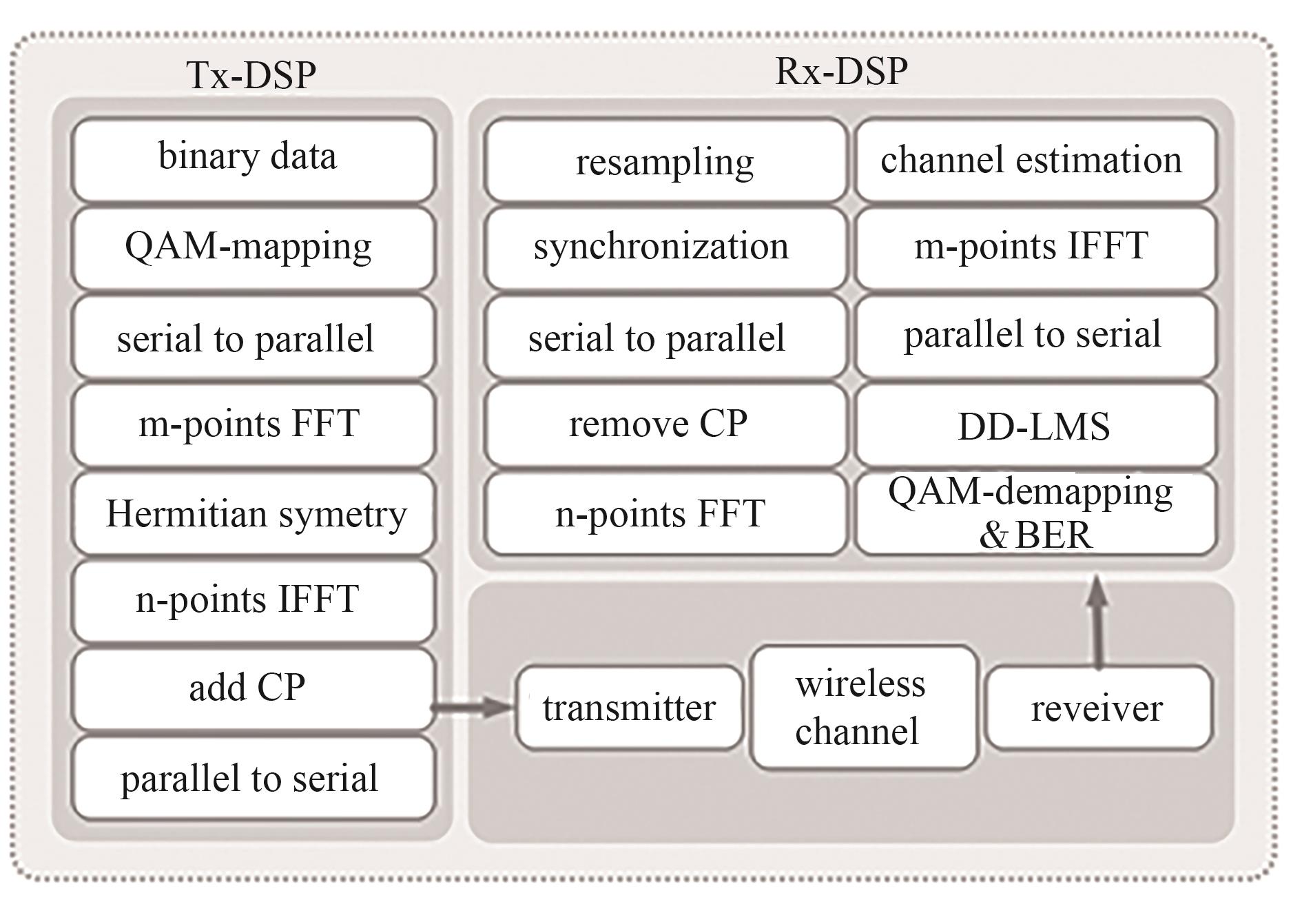 Tx-DSP

binary data

QAM-mapping

serial to parallel

m-points FFT

Hermitian symetry

n-points IFFT

add CP

parallel to serial

Rx-DSP

resampling

synchronization

serial to parallel

remove CP

n-points FFT

channel estimation

m-points IFFT

parallel to serial

DD-LMS

QAM-demapping & BER

transmitter

wireless channel

reveiver